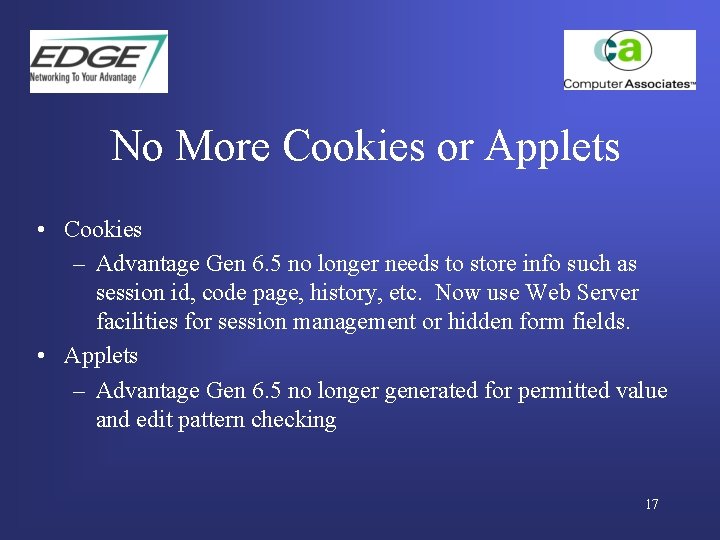 EDGE
Networking To Your Advantage

ca
Computer Associates™

No More Cookies or Applets

• Cookies
– Advantage Gen 6.5 no longer needs to store info such as session id, code page, history, etc. Now use Web Server facilities for session management or hidden form fields.
• Applets
– Advantage Gen 6.5 no longer generated for permitted value and edit pattern checking

17